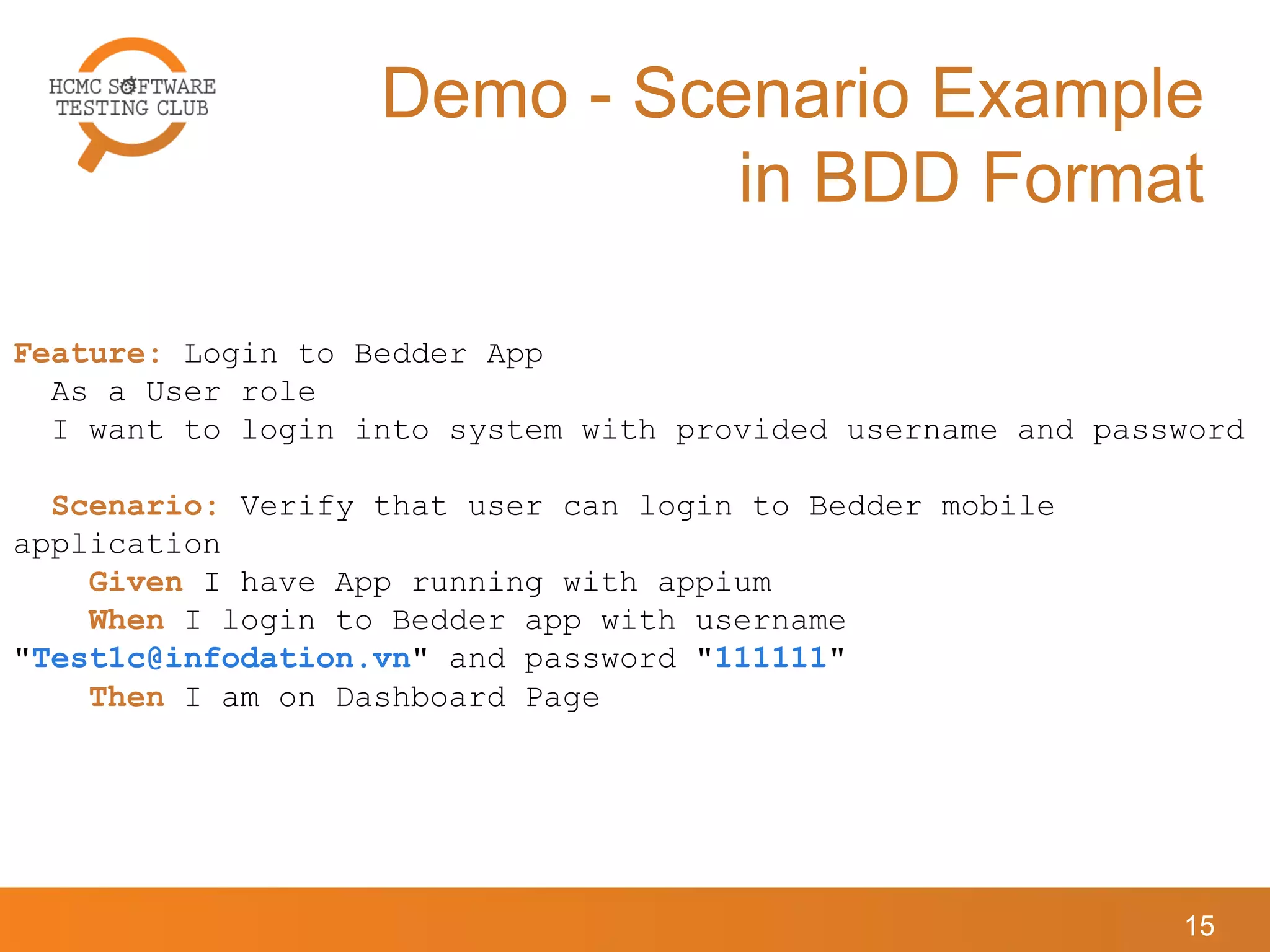 HCMC SOFTWARE TESTING CLUB

Demo - Scenario Example in BDD Format

Feature: Login to Bedder App
As a User role
I want to login into system with provided username and password

Scenario: Verify that user can login to Bedder mobile application
Given I have App running with appium
When I login to Bedder app with username "Test1c@infodation.vn" and password "111111"
Then I am on Dashboard Page

15